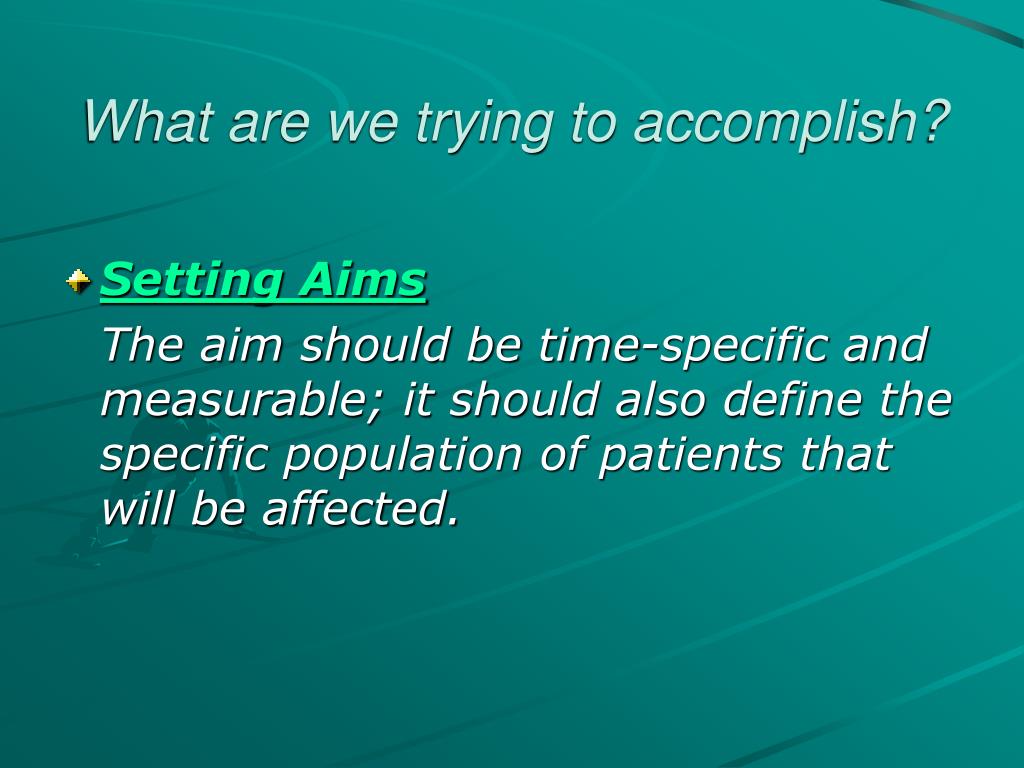 What are we trying to accomplish?

Setting Aims

The aim should be time-specific and measurable; it should also define the specific population of patients that will be affected.